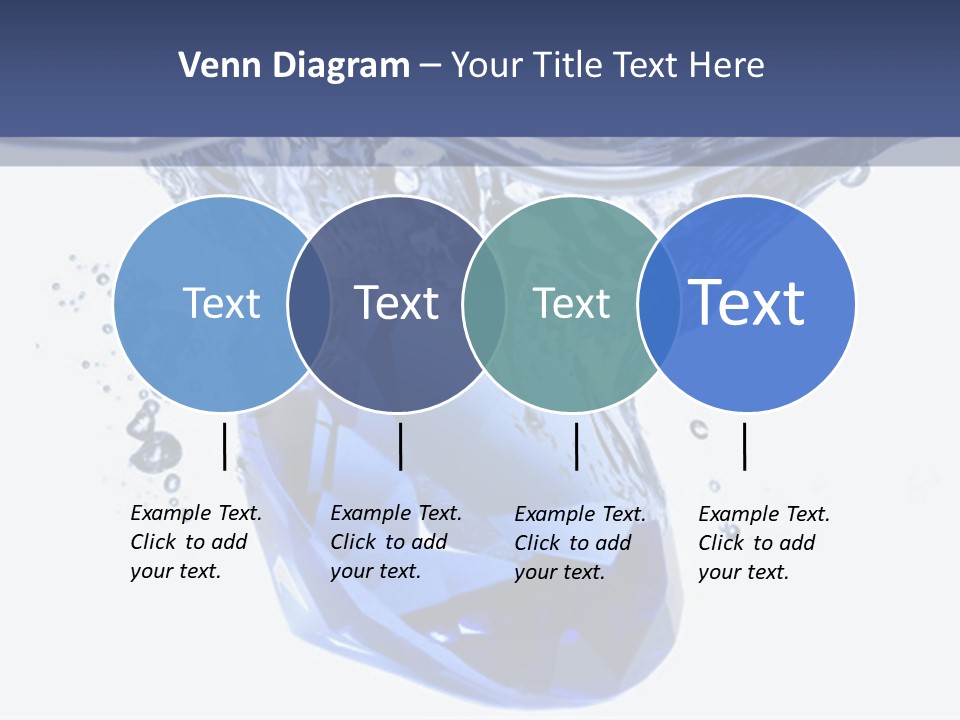 Venn Diagram – Your Title Text Here

Text

Text

Text

Text

Example Text. Click to add your text.

Example Text. Click to add your text.

Example Text. Click to add your text.

Example Text. Click to add your text.